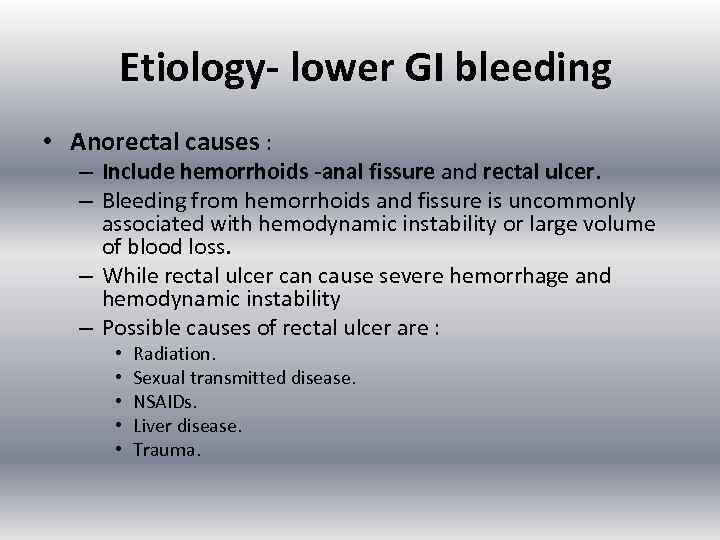 Etiology- lower GI bleeding

• Anorectal causes :
– Include hemorrhoids -anal fissure and rectal ulcer.
– Bleeding from hemorrhoids and fissure is uncommonly associated with hemodynamic instability or large volume of blood loss.
– While rectal ulcer can cause severe hemorrhage and hemodynamic instability
– Possible causes of rectal ulcer are :
• Radiation.
• Sexual transmitted disease.
• NSAIDs.
• Liver disease.
• Trauma.